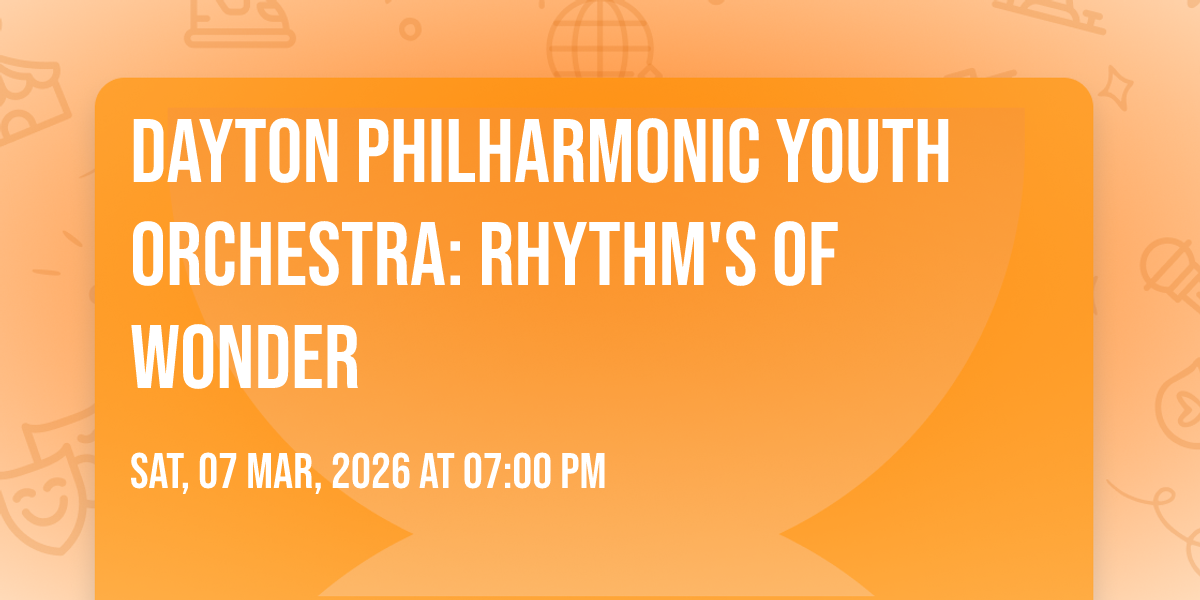 DAYTON PHILHARMONIC YOUTH ORCHESTRA: RHYTHM'S OF WONDER

SAT, 07 MAR, 2026 AT 07:00 PM